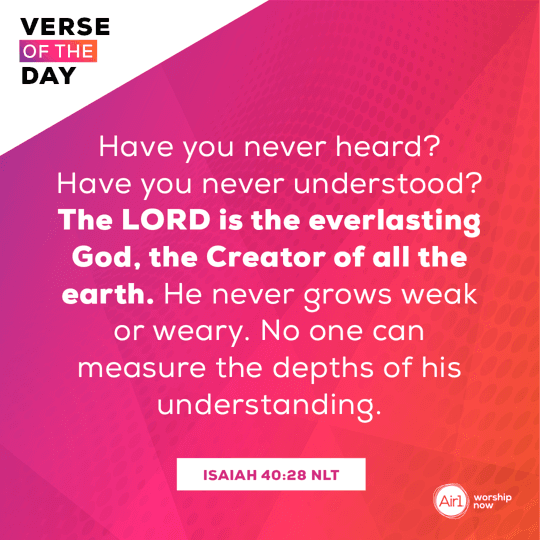 VERSE
OF THE
DAY

Have you never heard? Have you never understood? The LORD is the everlasting God, the Creator of all the earth. He never grows weak or weary. No one can measure the depths of his understanding.

ISAIAH 40:28 NLT

Air1 worship now